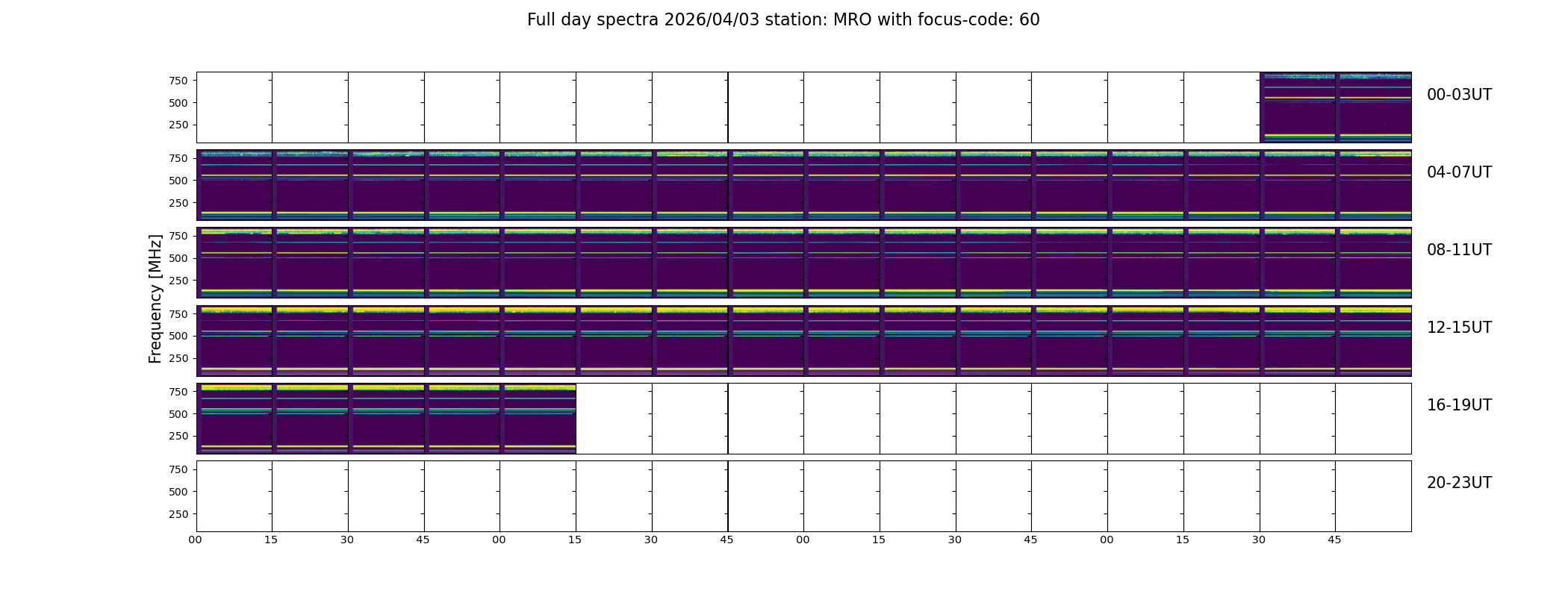 Full day spectra 2026/04/03 station: MRO with focus-code: 60

Frequency [MHz]

750
500
250
00-03UT

750
500
250
04-07UT

750
500
250
08-11UT

750
500
250
12-15UT

750
500
250
16-19UT

750
500
250
20-23UT

00 15 30 45 00 15 30 45 00 15 30 45 00 15 30 45